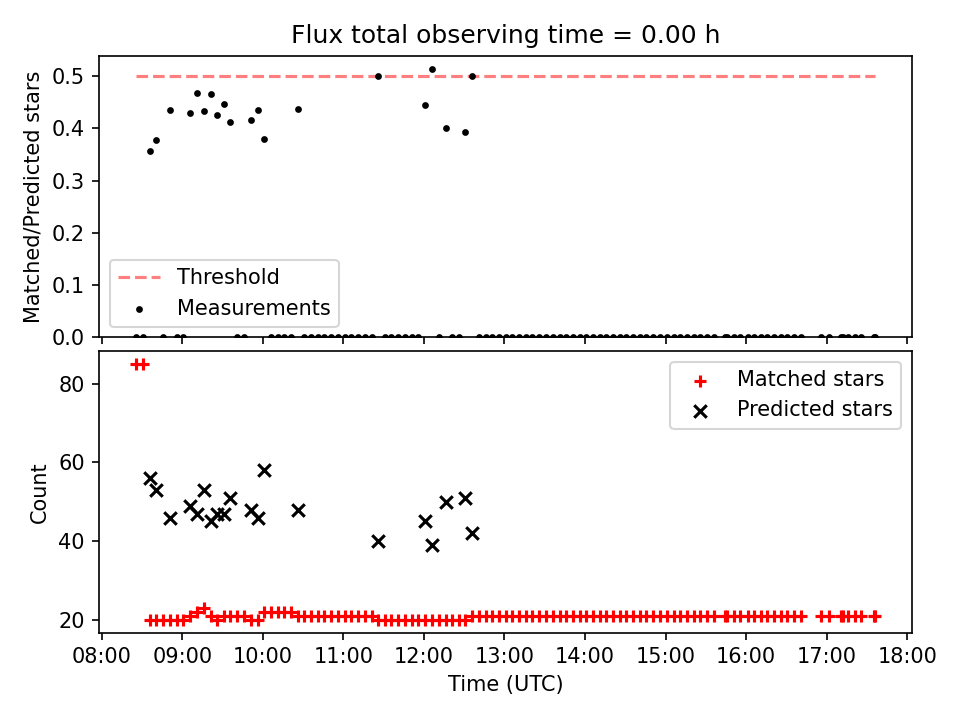 Flux total observing time = 0.00 h

Matched/Predicted stars

0.5
0.4
0.3
0.2
0.1
0.0

Threshold
Measurements

Count

80
60
40
20

Matched stars
Predicted stars

08:00 09:00 10:00 11:00 12:00 13:00 14:00 15:00 16:00 17:00 18:00

Time (UTC)